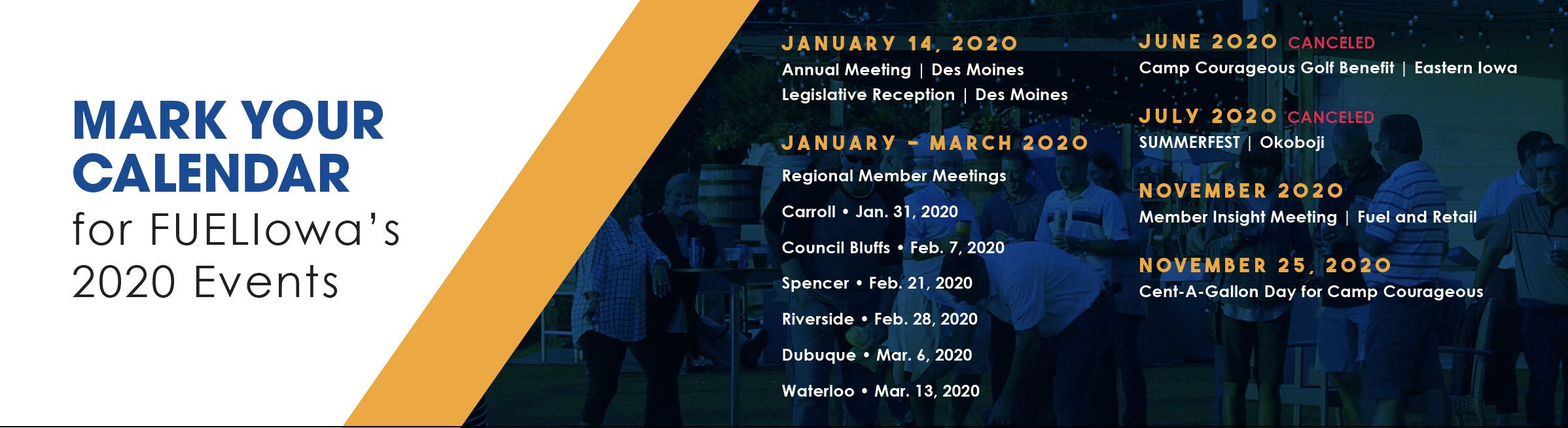 MARK YOUR CALENDAR
for FUELIowa's 2020 Events

JANUARY 14, 2020
Annual Meeting | Des Moines
Legislative Reception | Des Moines

JANUARY – MARCH 2020
Regional Member Meetings
Carroll • Jan. 31, 2020
Council Bluffs • Feb. 7, 2020
Spencer • Feb. 21, 2020
Riverside • Feb. 28, 2020
Dubuque • Mar. 6, 2020
Waterloo • Mar. 13, 2020

JUNE 2020 CANCELED
Camp Courageous Golf Benefit | Eastern Iowa

JULY 2020 CANCELED
SUMMERFEST | Okoboji

NOVEMBER 2020
Member Insight Meeting | Fuel and Retail

NOVEMBER 25, 2020
Cent-A-Gallon Day for Camp Courageous